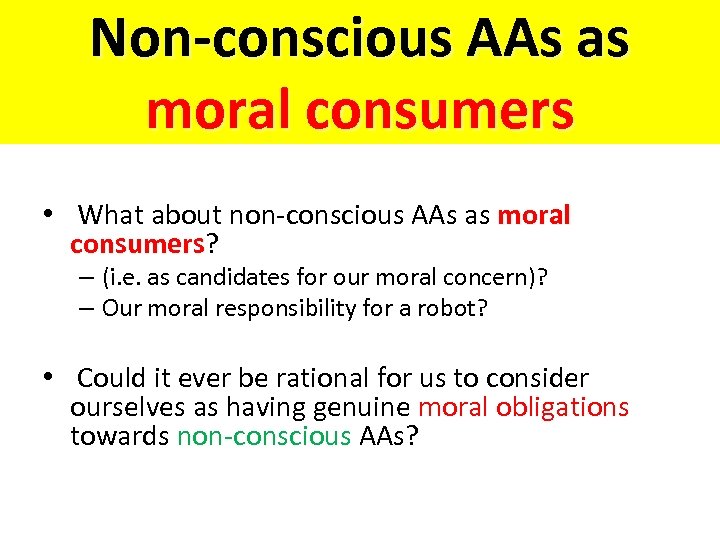 Non-conscious AAs as moral consumers

• What about non-conscious AAs as moral consumers?
– (i.e. as candidates for our moral concern)?
– Our moral responsibility for a robot?

• Could it ever be rational for us to consider ourselves as having genuine moral obligations towards non-conscious AAs?